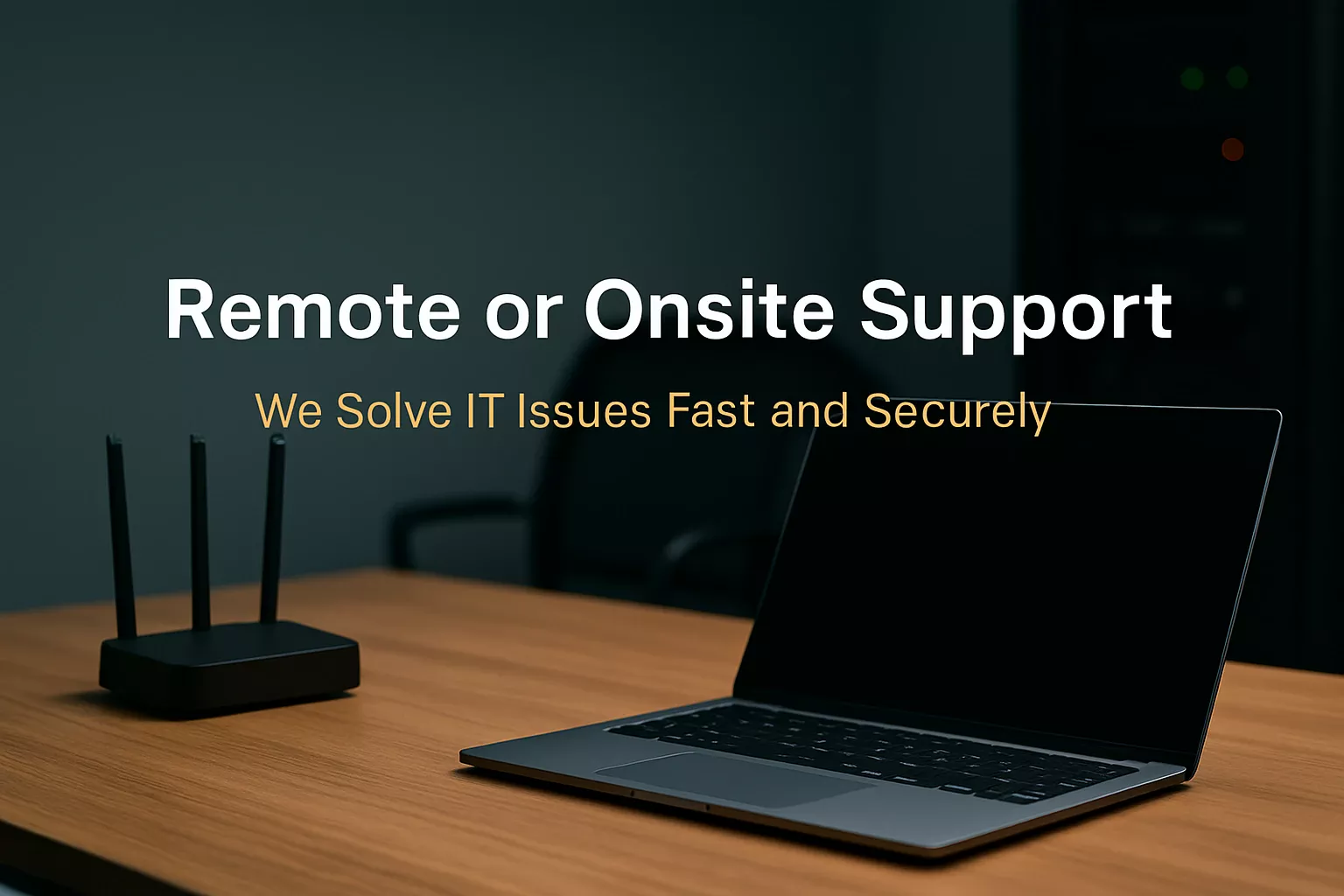 Remote or Onsite Support

We Solve IT Issues Fast and Securely